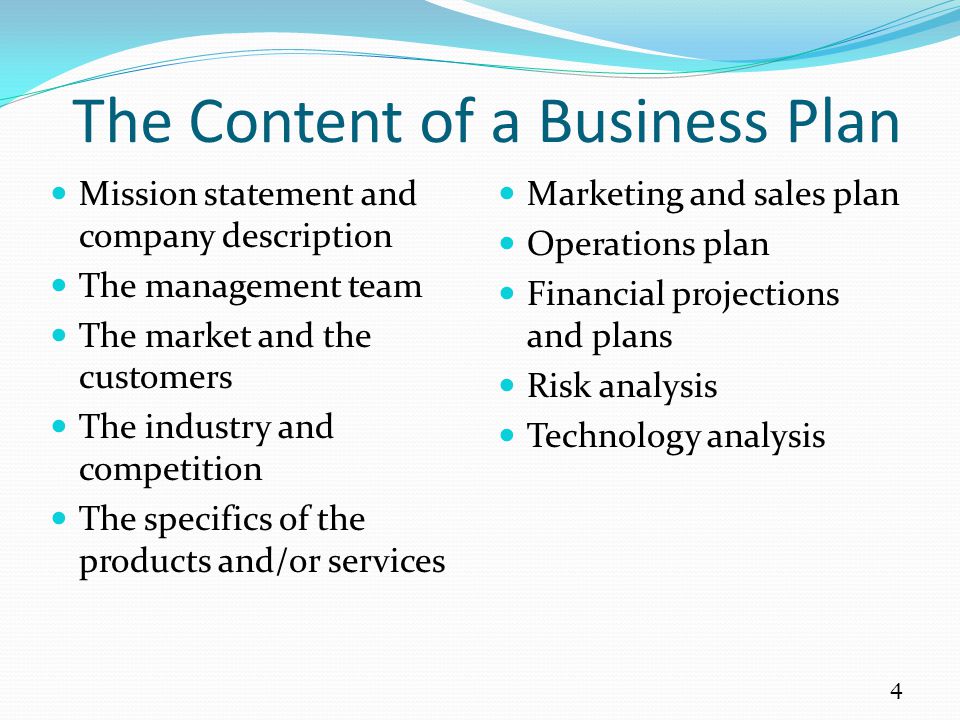 The Content of a Business Plan

- Mission statement and company description
- The management team
- The market and the customers
- The industry and competition
- The specifics of the products and/or services

- Marketing and sales plan
- Operations plan
- Financial projections and plans
- Risk analysis
- Technology analysis

4